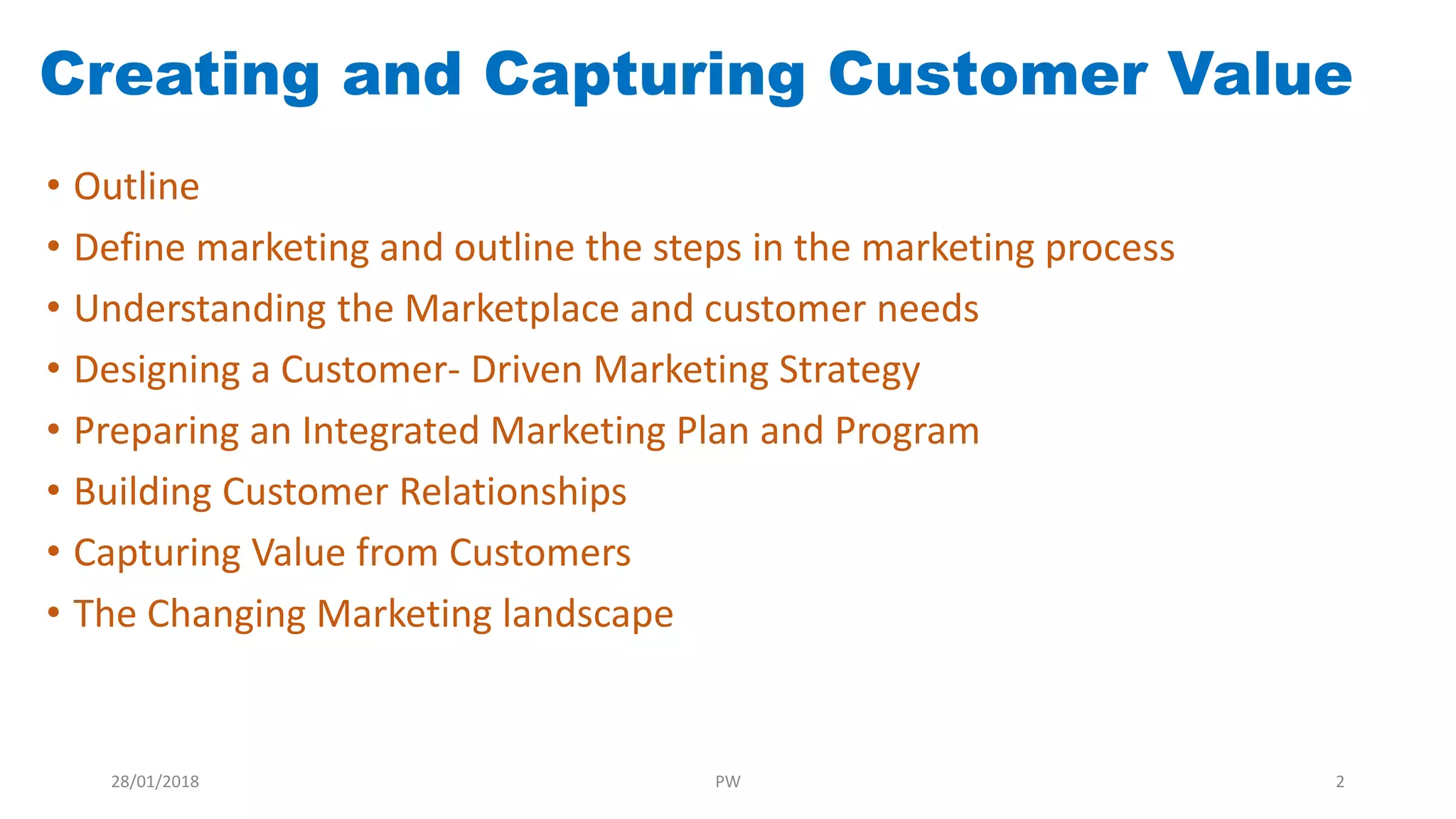 Creating and Capturing Customer Value

• Outline
• Define marketing and outline the steps in the marketing process
• Understanding the Marketplace and customer needs
• Designing a Customer- Driven Marketing Strategy
• Preparing an Integrated Marketing Plan and Program
• Building Customer Relationships
• Capturing Value from Customers
• The Changing Marketing landscape

28/01/2018

PW

2